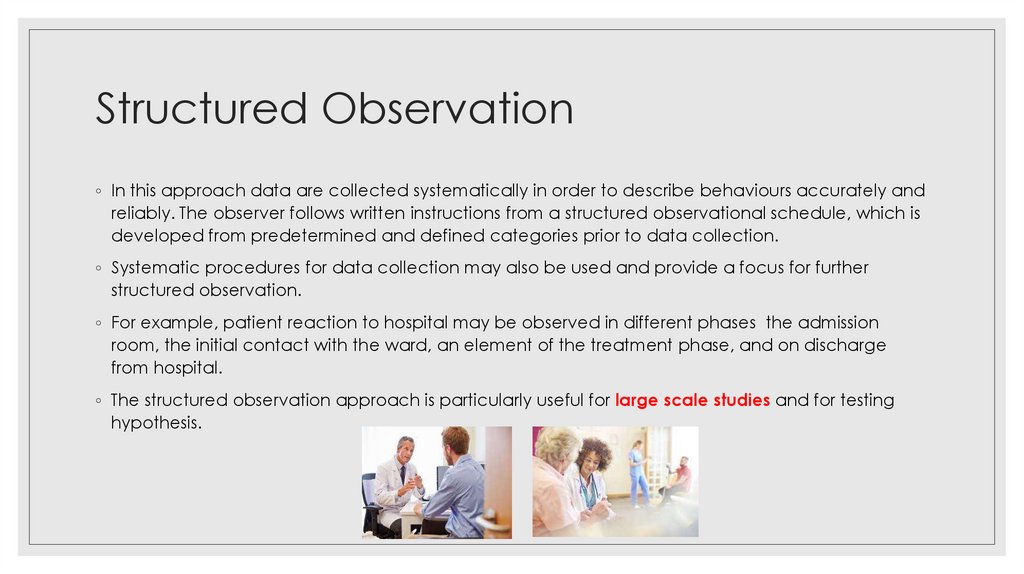 Structured Observation

◦ In this approach data are collected systematically in order to describe behaviours accurately and reliably. The observer follows written instructions from a structured observational schedule, which is developed from predetermined and defined categories prior to data collection.

◦ Systematic procedures for data collection may also be used and provide a focus for further structured observation.

◦ For example, patient reaction to hospital may be observed in different phases the admission room, the initial contact with the ward, an element of the treatment phase, and on discharge from hospital.

◦ The structured observation approach is particularly useful for large scale studies and for testing hypothesis.